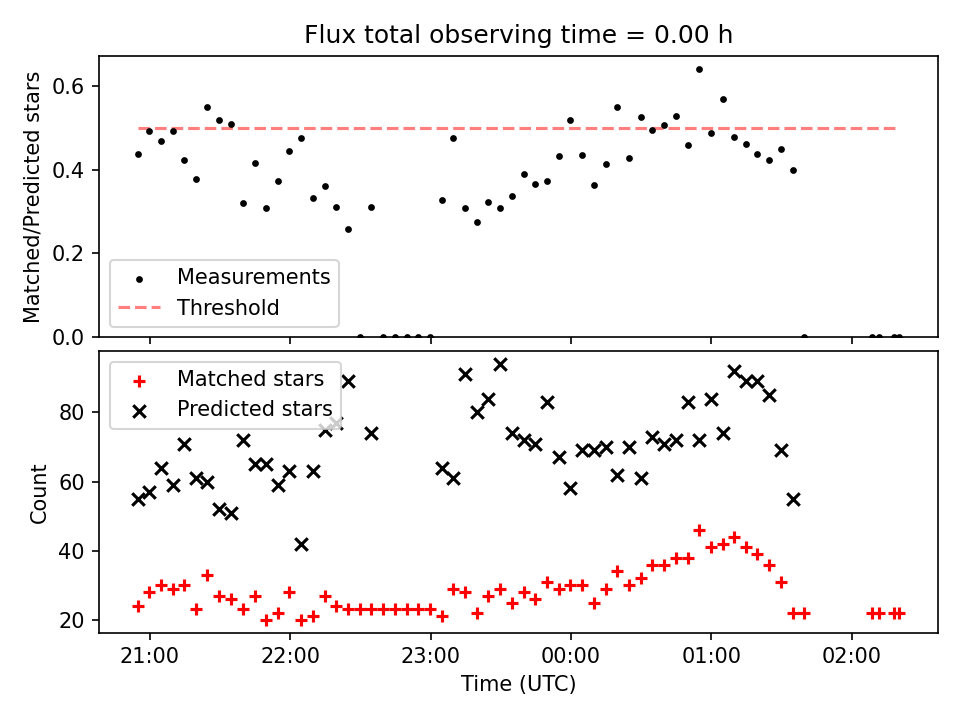 Flux total observing time = 0.00 h

Matched/Predicted stars

0.6
0.4
0.2
0.0

Measurements
Threshold

Matched stars
Predicted stars

Count

80
60
40
20

21:00
22:00
23:00
00:00
01:00
02:00

Time (UTC)